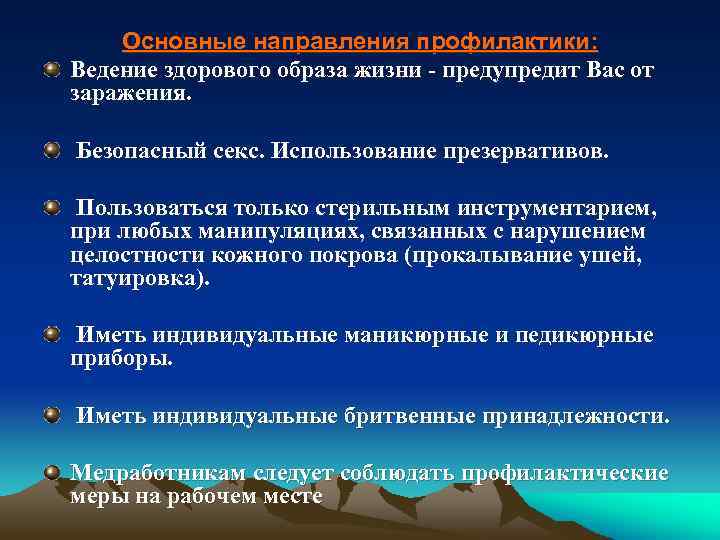 Основные направления профилактики:

Ведение здорового образа жизни - предупредит Вас от заражения.

Безопасный секс. Использование презервативов.

Пользоваться только стерильным инструментарием, при любых манипуляциях, связанных с нарушением целостности кожного покрова (прокалывание ушей, татуировка).

Иметь индивидуальные маникюрные и педикюрные приборы.

Иметь индивидуальные бритвенные принадлежности.

Медработникам следует соблюдать профилактические меры на рабочем месте